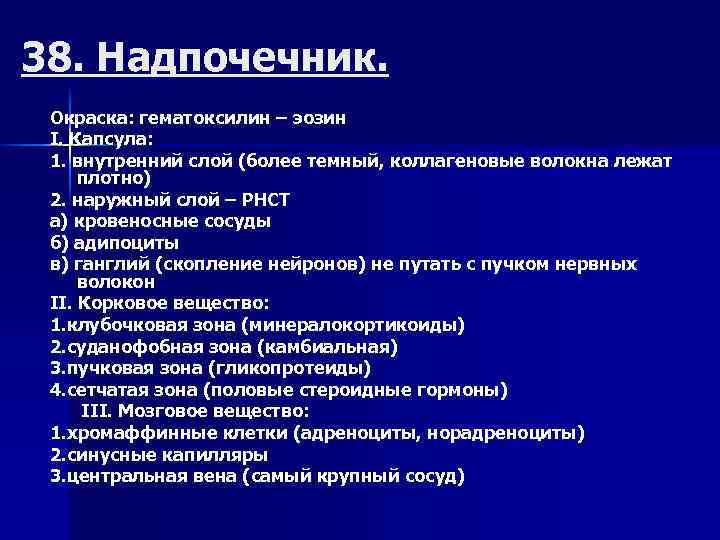 38. Надпочечник.

Окраска: гематоксилин – эозин
I. Капсула:
1. внутренний слой (более темный, коллагеновые волокна лежат плотно)
2. наружный слой – РНСТ
а) кровеносные сосуды
б) адипоциты
в) ганглий (скопление нейронов) не путать с пучком нервных волокон
II. Корковое вещество:
1.клубочковая зона (минералокортикоиды)
2.суданофобная зона (камбиальная)
3.пучковая зона (гликопротеиды)
4.сетчатая зона (половые стероидные гормоны)
III. Мозговое вещество:
1.хромаффинные клетки (адреноциты, норадреноциты)
2.синусные капилляры
3.центральная вена (самый крупный сосуд)